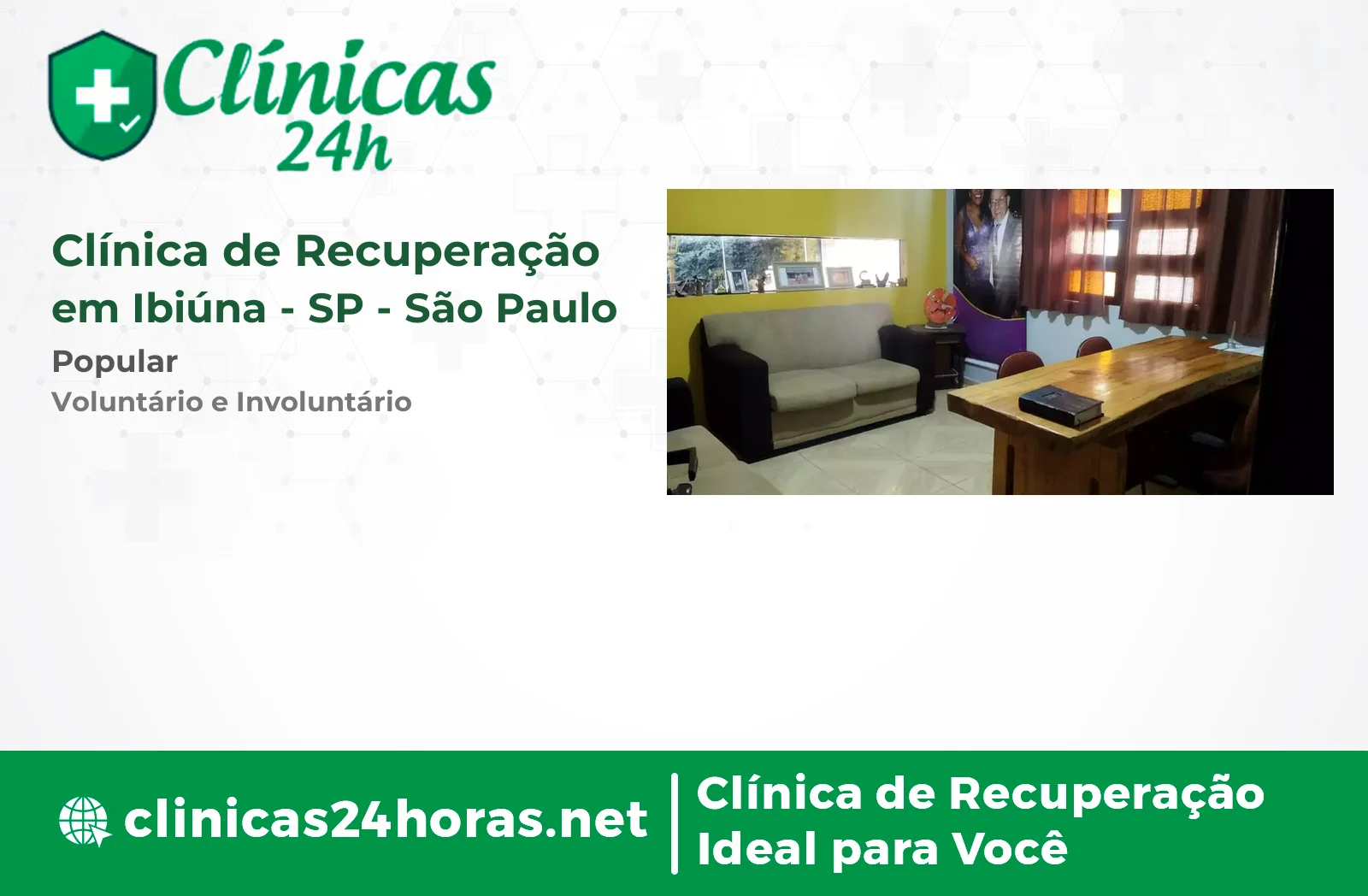 Clínicas 24h

Clínica de Recuperação em Ibiúna - SP - São Paulo

Popular

Voluntário e Involuntário

clinicas24horas.net

Clínica de Recuperação Ideal para Você